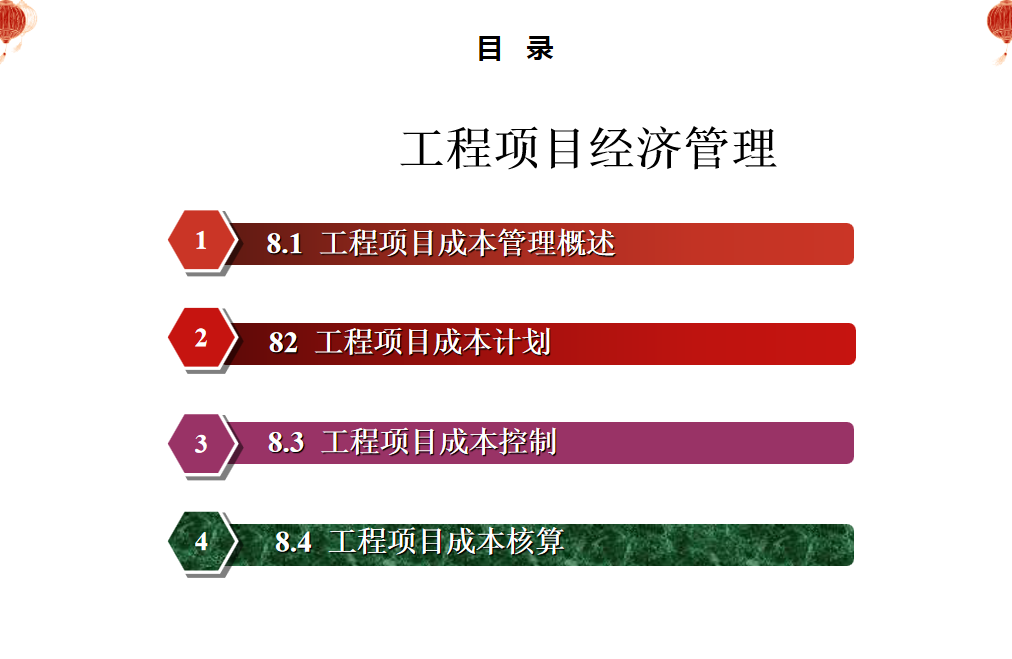 目 录

工程项目经济管理

1 8.1 工程项目成本管理概述

2 82 工程项目成本计划

3 8.3 工程项目成本控制

4 8.4 工程项目成本核算